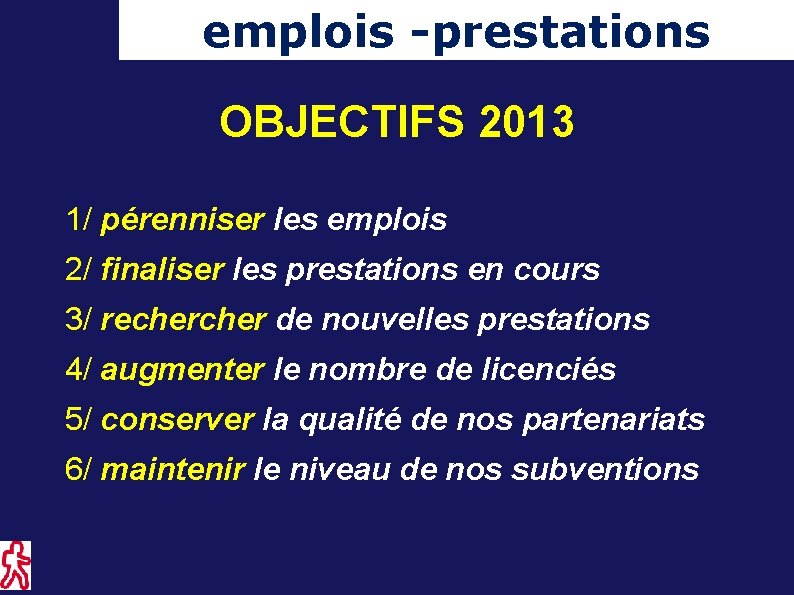 emplois -prestations

OBJECTIFS 2013

1/ pérenniser les emplois

2/ finaliser les prestations en cours

3/ rechercher de nouvelles prestations

4/ augmenter le nombre de licenciés

5/ conserver la qualité de nos partenariats

6/ maintenir le niveau de nos subventions